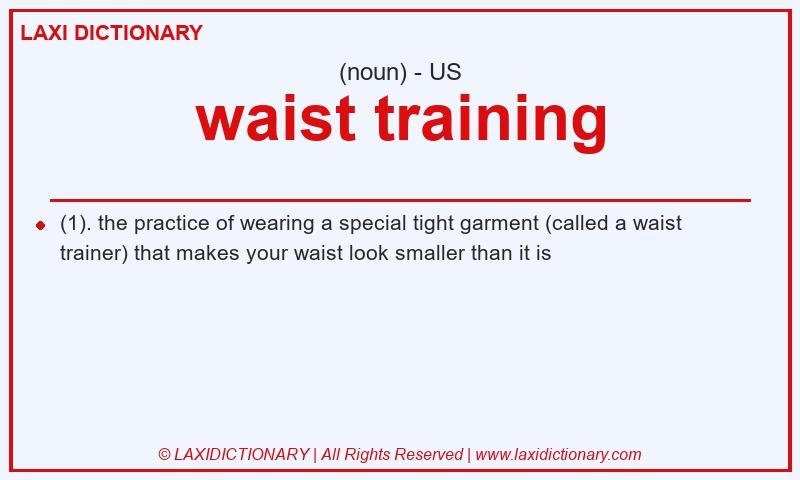 LAXI DICTIONARY

(noun) - US

waist training

(1). the practice of wearing a special tight garment (called a waist trainer) that makes your waist look smaller than it is

© LAXIDICTIONARY | All Rights Reserved | www.laxidictionary.com